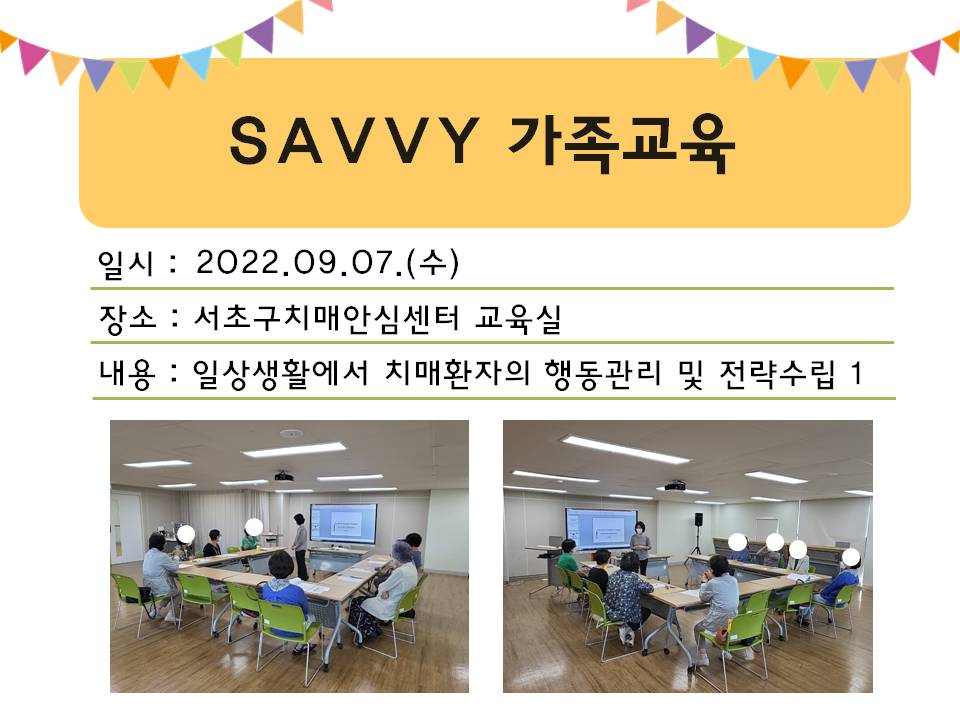 SAVVY 가족교육

일시 : 2022.09.07.(수)

장소 : 서초구치매안심센터 교육실

내용 : 일상생활에서 치매환자의 행동관리 및 전략수립 1